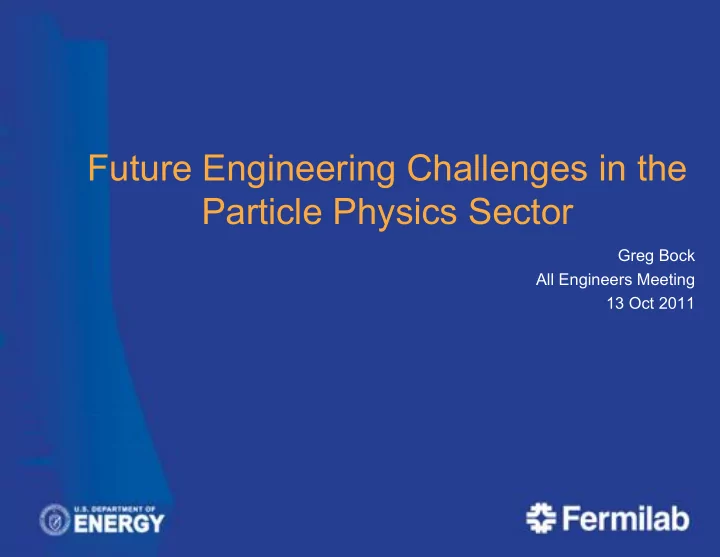 Future Engineering Challenges in the Particle Physics Sector

Greg Bock
All Engineers Meeting
13 Oct 2011

U.S. DEPARTMENT OF
ENERGY

Fermilab